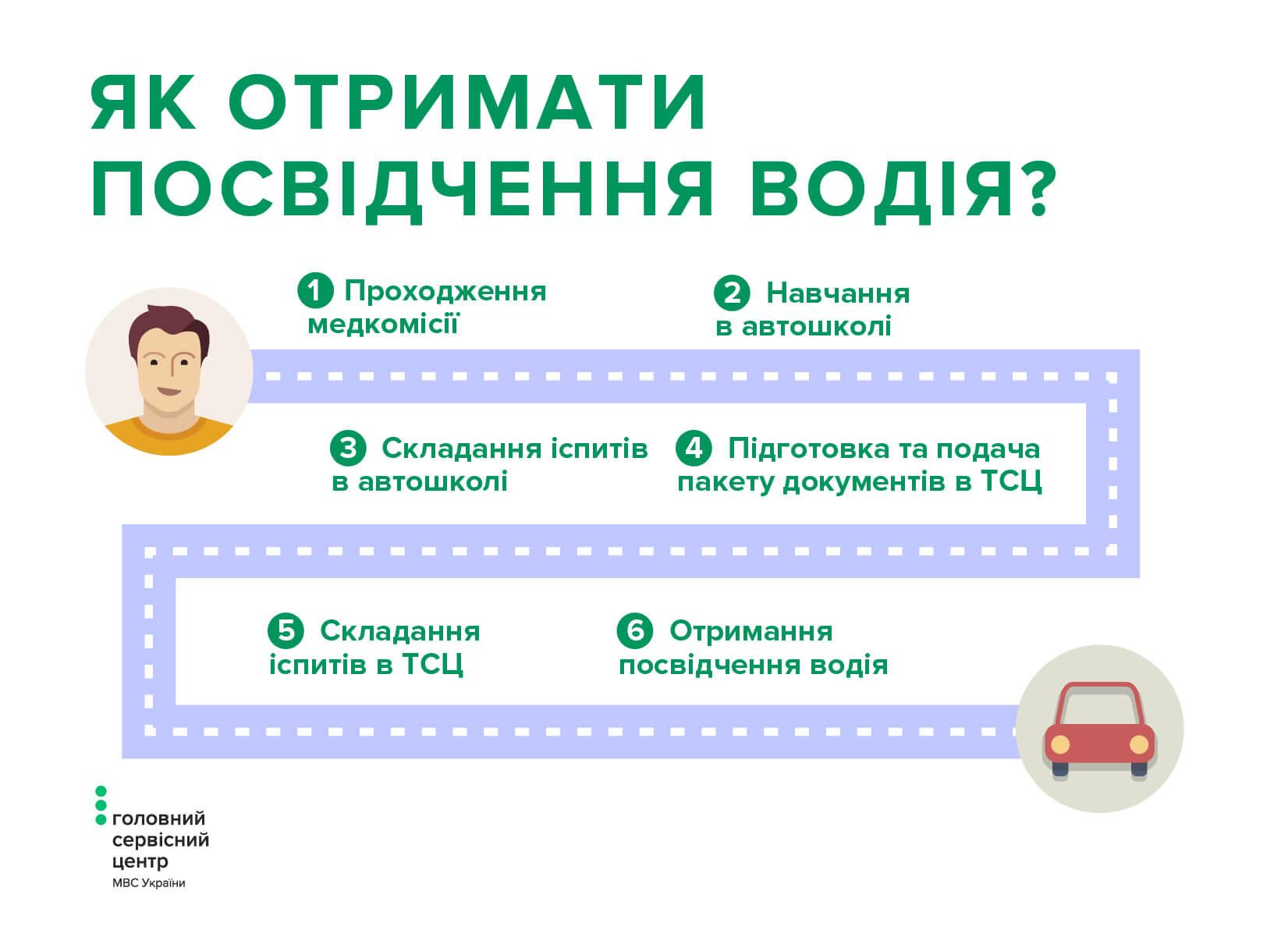 ЯК ОТРИМАТИ ПОСВІДЧЕННЯ ВОДІЯ?

1 Проходження медкомісії

2 Навчання в автошколі

3 Складання іспитів в автошколі

4 Підготовка та подача пакету документів в ТСЦ

5 Складання іспитів в ТСЦ

6 Отримання посвідчення водія

головний сервісний центр
МВС України